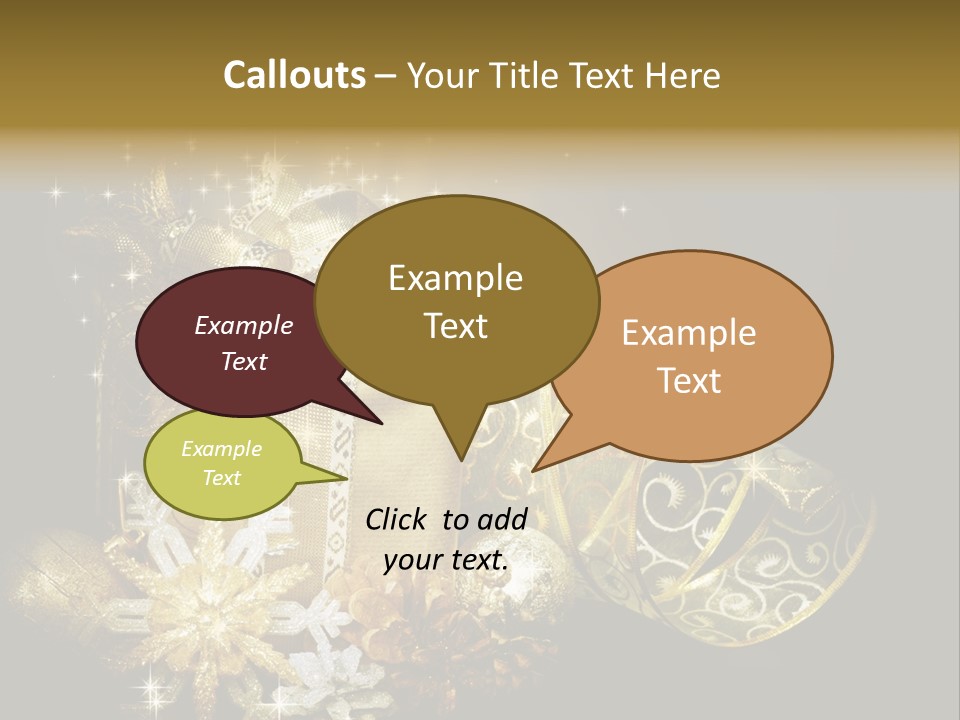 Callouts – Your Title Text Here

Example Text

Example Text

Example Text

Example Text

Click to add your text.